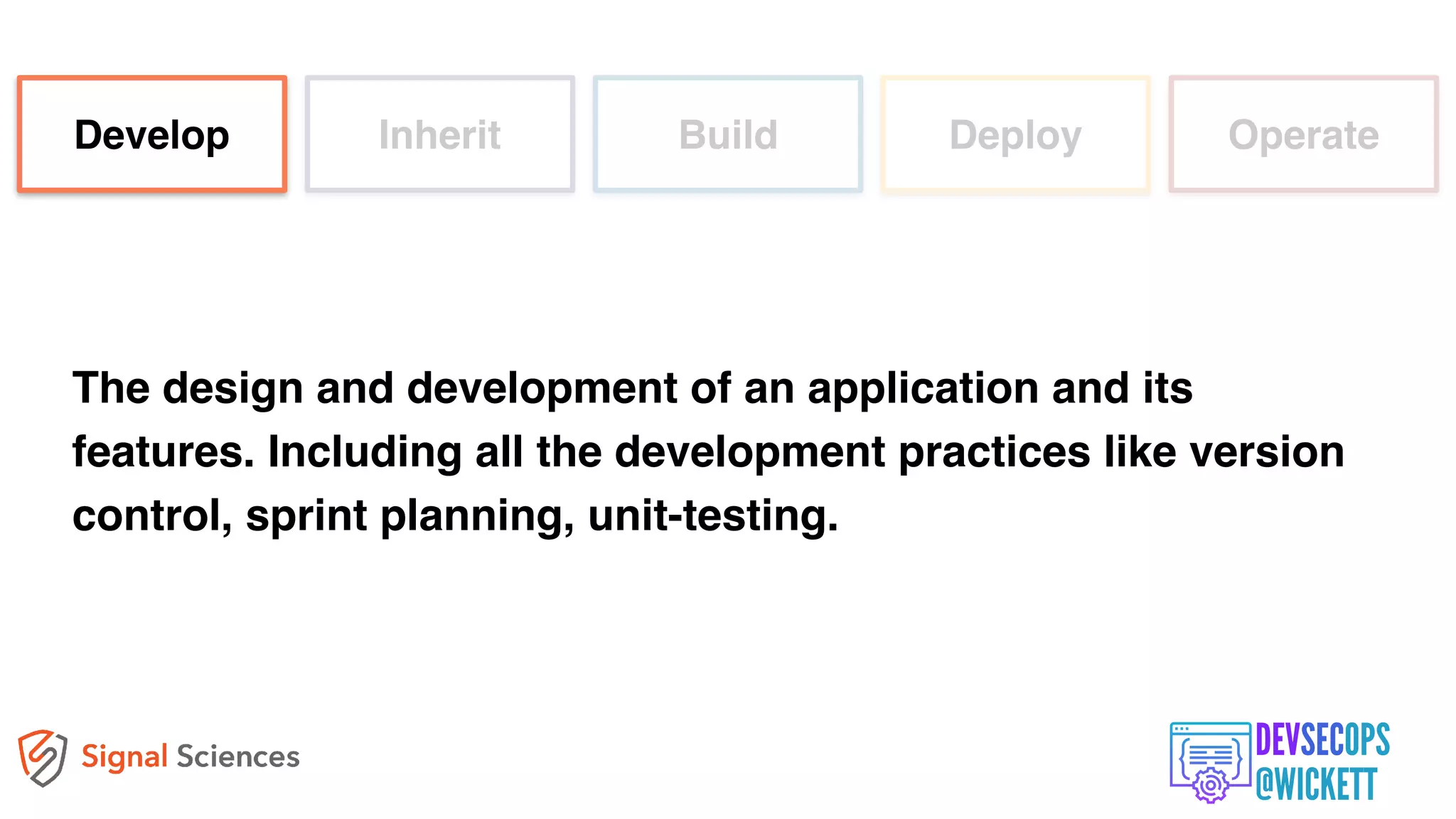 Develop

Inherit

Build

Deploy

Operate

The design and development of an application and its features. Including all the development practices like version control, sprint planning, unit-testing.

Signal Sciences

DEVSECOPS
@WICKETT